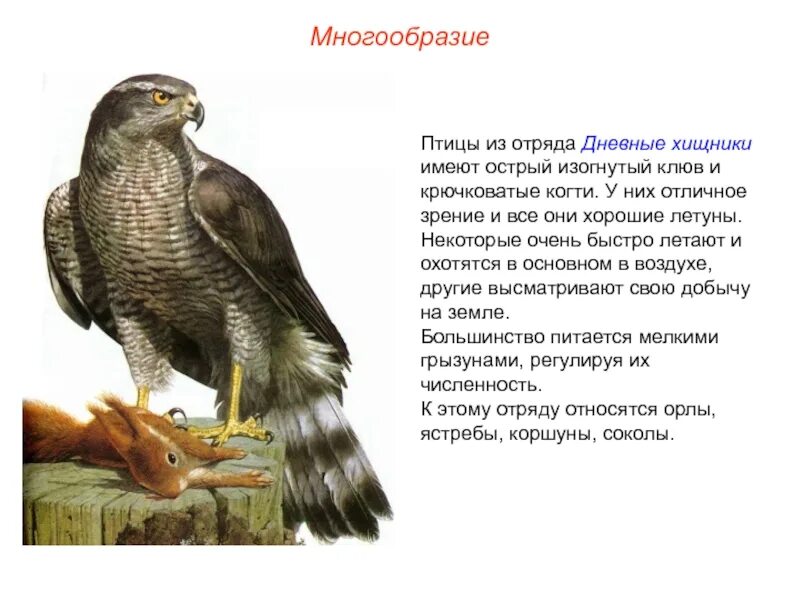 Многообразие

Птицы из отряда Дневные хищники имеют острый изогнутый клюв и крючковатые когти. У них отличное зрение и все они хорошие летуны. Некоторые очень быстро летают и охотятся в основном в воздухе, другие высматривают свою добычу на земле.
Большинство питается мелкими грызунами, регулируя их численность.
К этому отряду относятся орлы, ястребы, коршуны, соколы.